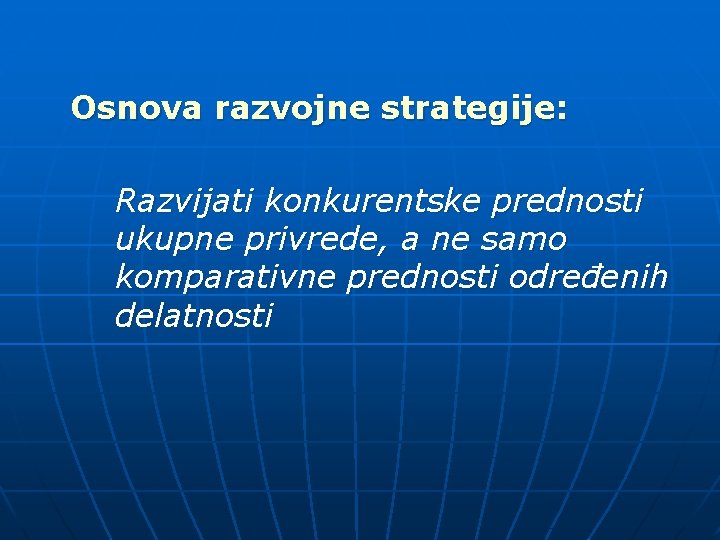 Osnova razvojne strategije:

Razvijati konkurentske prednosti ukupne privrede, a ne samo komparativne prednosti određenih delatnosti